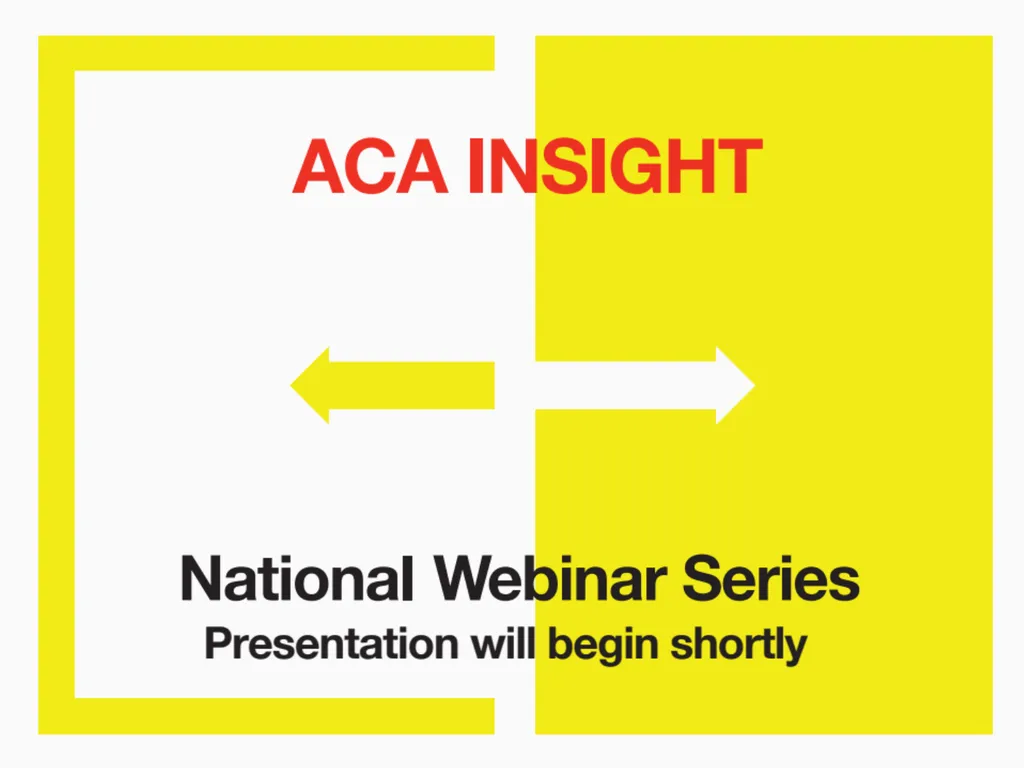 ACA INSIGHT

National Webinar Series
Presentation will begin shortly